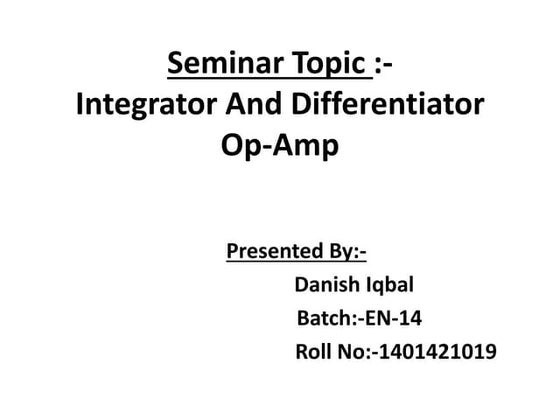 Seminar Topic :-
Integrator And Differentiator Op-Amp

Presented By:-
Danish Iqbal
Batch:-EN-14
Roll No:-1401421019